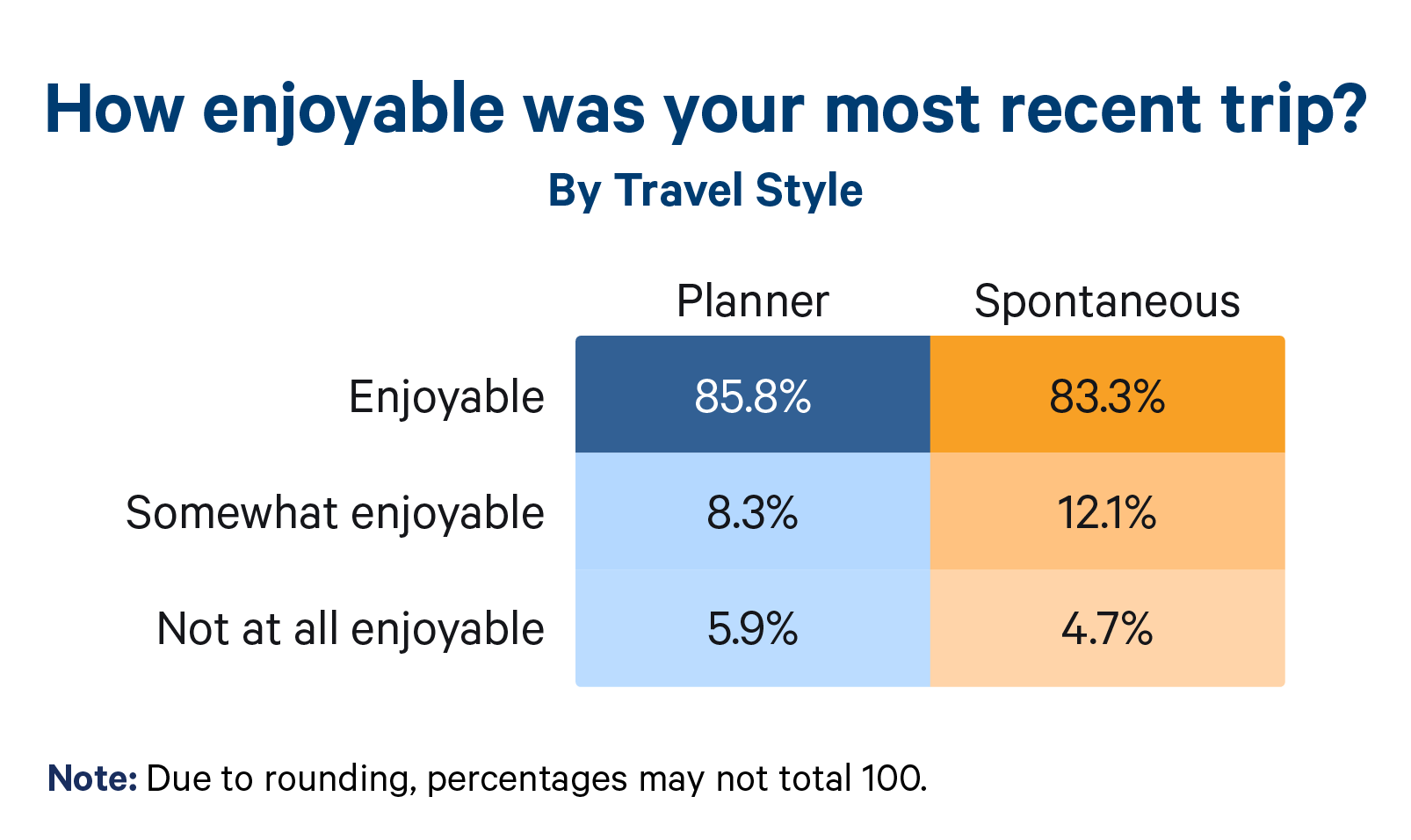 How enjoyable was your most recent trip?

By Travel Style

| | Planner | Spontaneous |
|---|---|---|
| Enjoyable | 85.8% | 83.3% |
| Somewhat enjoyable | 8.3% | 12.1% |
| Not at all enjoyable | 5.9% | 4.7% |

Note: Due to rounding, percentages may not total 100.